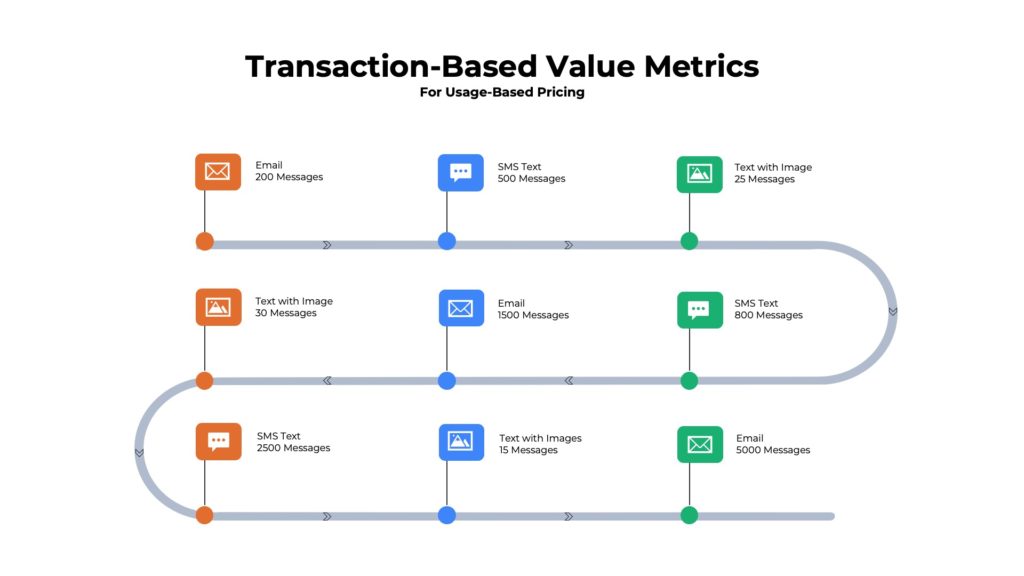 Transaction-Based Value Metrics
For Usage-Based Pricing

Email
200 Messages

SMS Text
500 Messages

Text with Image
25 Messages

Text with Image
30 Messages

Email
1500 Messages

SMS Text
800 Messages

SMS Text
2500 Messages

Text with Images
15 Messages

Email
5000 Messages